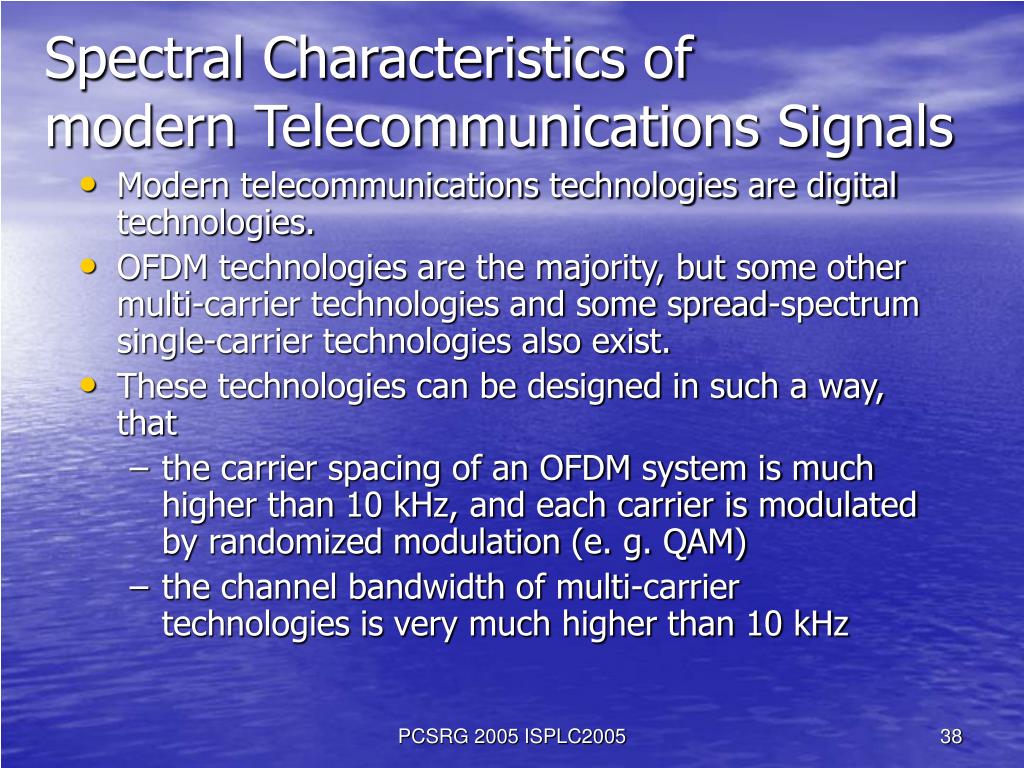 Spectral Characteristics of modern Telecommunications Signals

• Modern telecommunications technologies are digital technologies.
• OFDM technologies are the majority, but some other multi-carrier technologies and some spread-spectrum single-carrier technologies also exist.
• These technologies can be designed in such a way, that
– the carrier spacing of an OFDM system is much higher than 10 kHz, and each carrier is modulated by randomized modulation (e. g. QAM)
– the channel bandwidth of multi-carrier technologies is very much higher than 10 kHz

PCSRG 2005 ISPLC2005

38